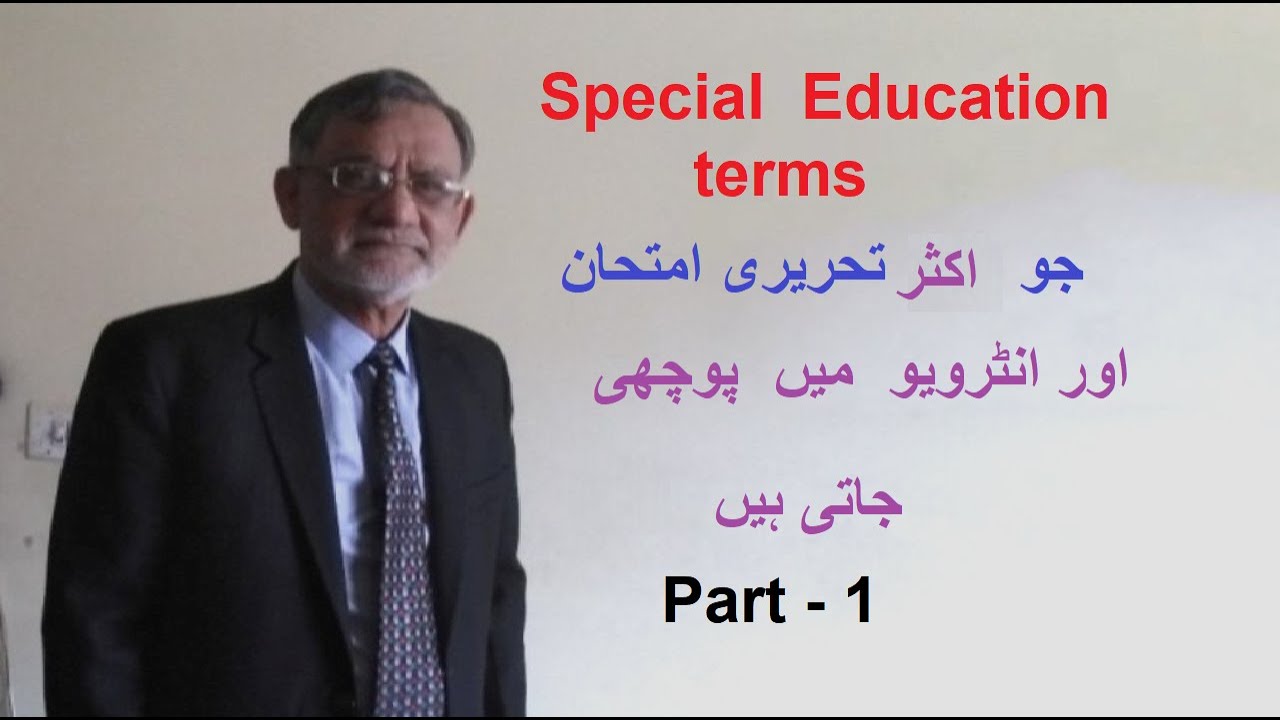 Special Education terms

جو اکثر تحریری امتحان

اور انٹرویو میں پوچھی

جاتی ہیں

Part - 1